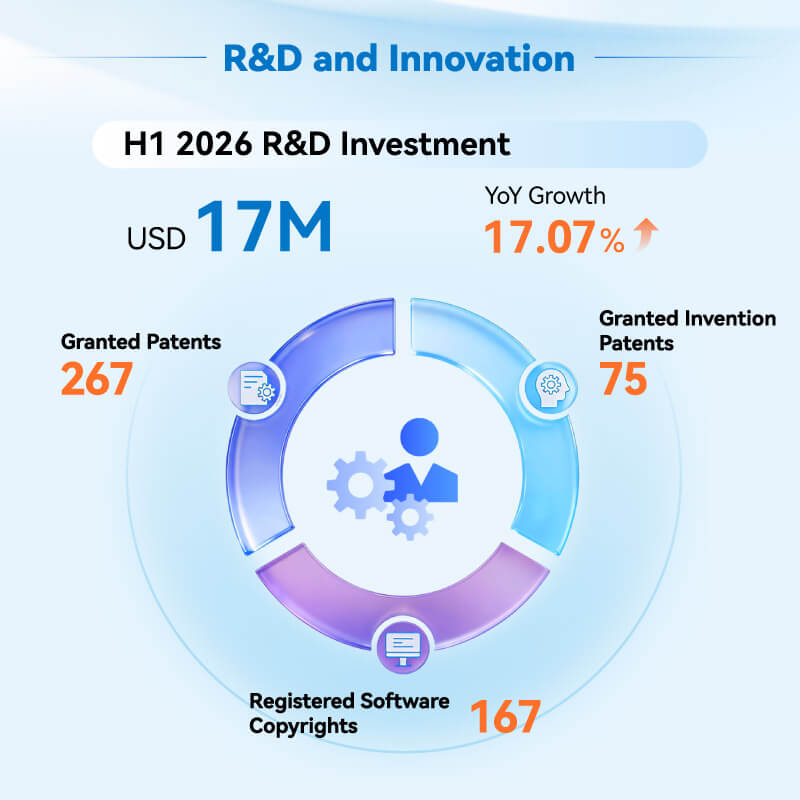 R&D and Innovation

H1 2026 R&D Investment

USD 17M

YoY Growth
17.07%

Granted Patents
267

Granted Invention Patents
75

Registered Software Copyrights
167